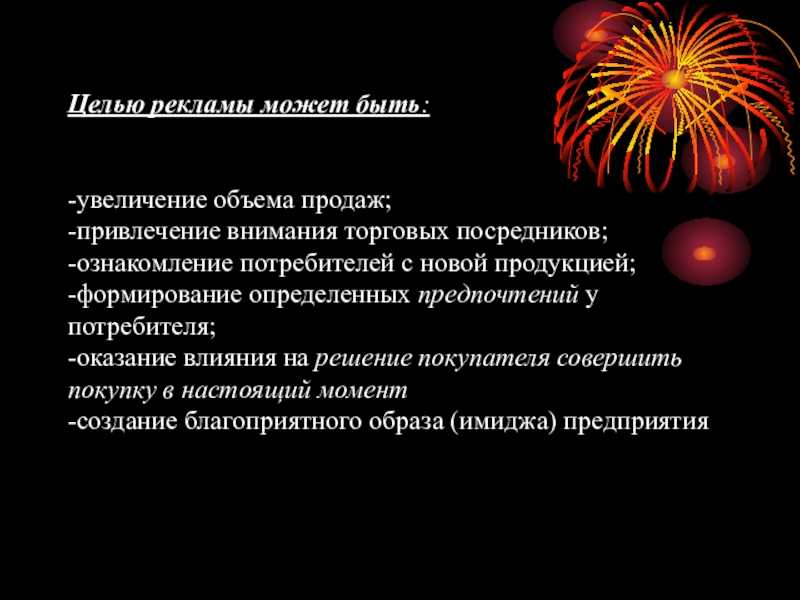 Целью рекламы может быть:

-увеличение объема продаж;
-привлечение внимания торговых посредников;
-ознакомление потребителей с новой продукцией;
-формирование определенных предпочтений у потребителя;
-оказание влияния на решение покупателя совершить покупку в настоящий момент
-создание благоприятного образа (имиджа) предприятия